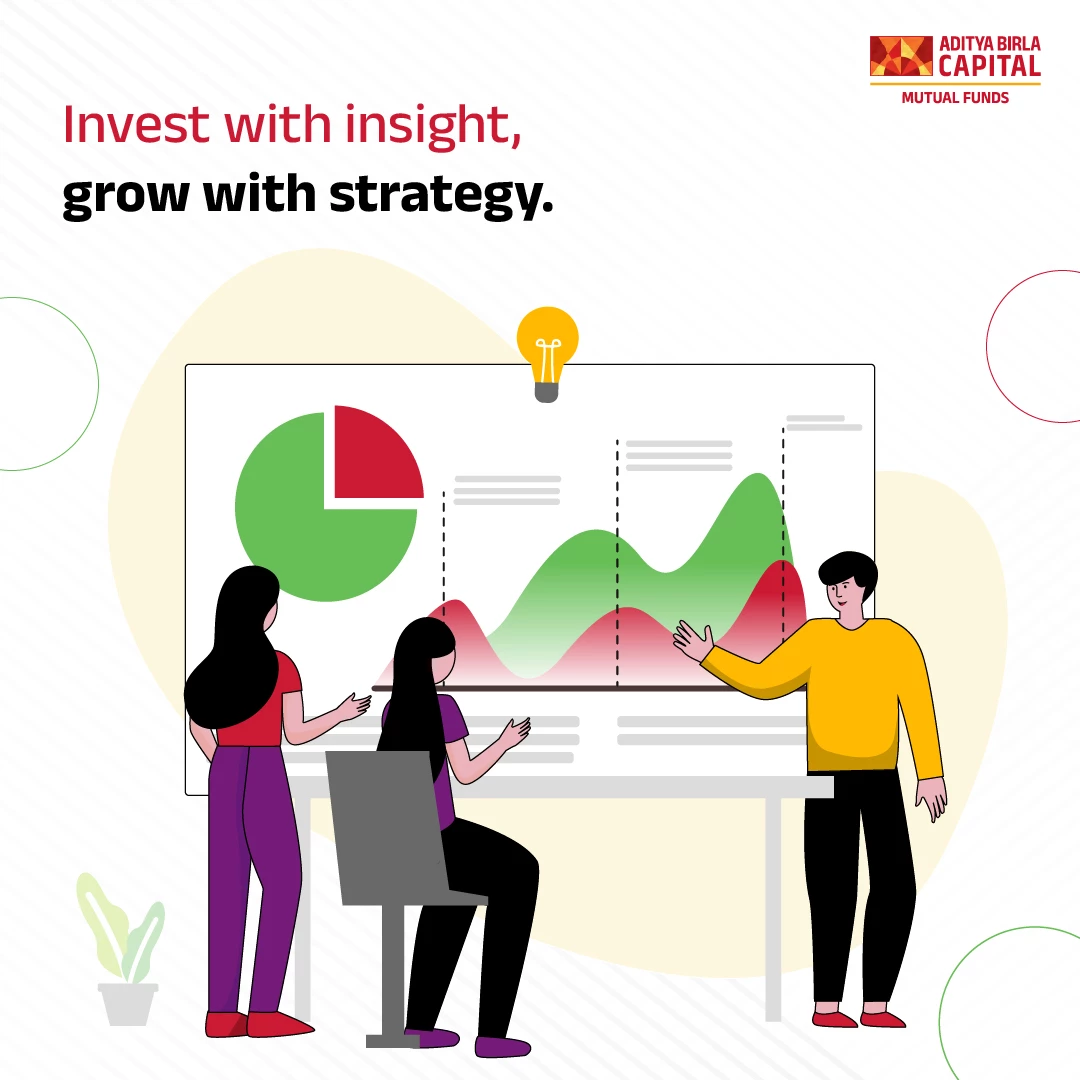 ADITYA BIRLA
CAPITAL
MUTUAL FUNDS

Invest with insight,
grow with strategy.